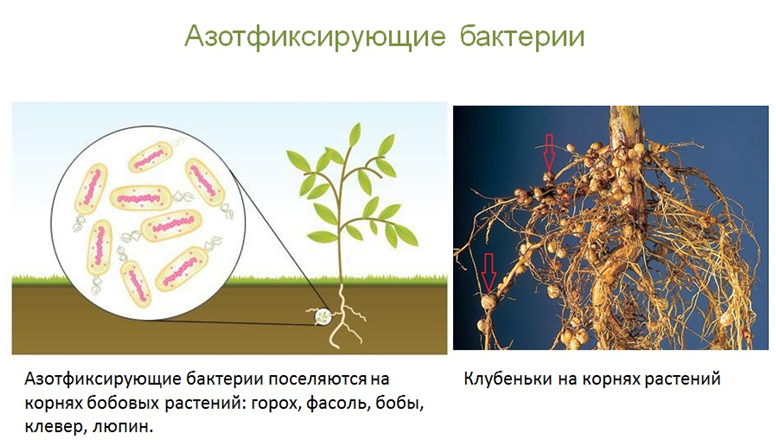 Азотфиксирующие бактерии

Азотфиксирующие бактерии поселяются на корнях бобовых растений: горох, фасоль, бобы, клевер, люпин.

Клубеньки на корнях растений